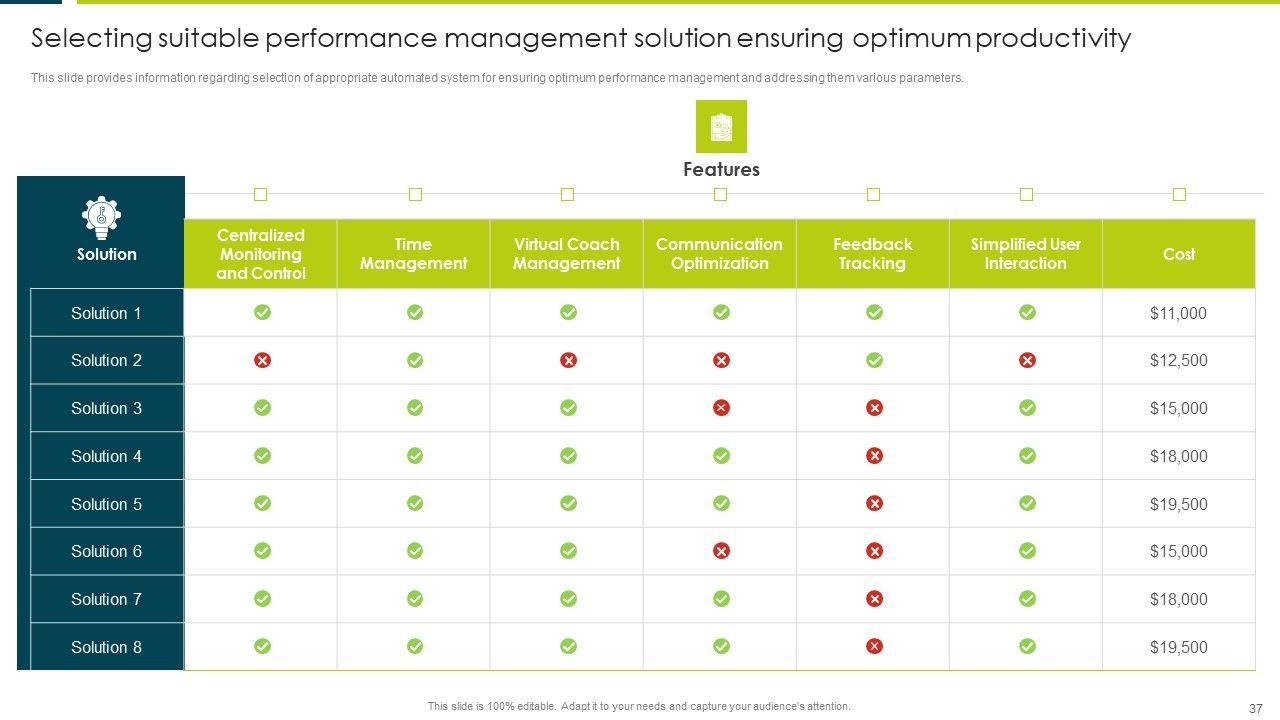 Selecting suitable performance management solution ensuring optimum productivity

This slide provides information regarding selection of appropriate automated system for ensuring optimum performance management and addressing them various parameters.

Features

| Solution | Centralized Monitoring and Control | Time Management | Virtual Coach Management | Communication Optimization | Feedback Tracking | Simplified User Interaction | Cost |
|---|---|---|---|---|---|---|---|
| Solution 1 | ✓ | ✓ | ✓ | ✓ | ✓ | ✓ | $11,000 |
| Solution 2 | ✗ | ✓ | ✗ | ✗ | ✓ | ✗ | $12,500 |
| Solution 3 | ✓ | ✓ | ✓ | ✗ | ✗ | ✓ | $15,000 |
| Solution 4 | ✓ | ✓ | ✓ | ✓ | ✗ | ✓ | $18,000 |
| Solution 5 | ✓ | ✓ | ✓ | ✓ | ✗ | ✓ | $19,500 |
| Solution 6 | ✓ | ✓ | ✓ | ✗ | ✗ | ✓ | $15,000 |
| Solution 7 | ✓ | ✓ | ✓ | ✓ | ✗ | ✓ | $18,000 |
| Solution 8 | ✓ | ✓ | ✓ | ✓ | ✗ | ✓ | $19,500 |

This slide is 100% editable. Adapt it to your needs and capture your audience's attention.

37